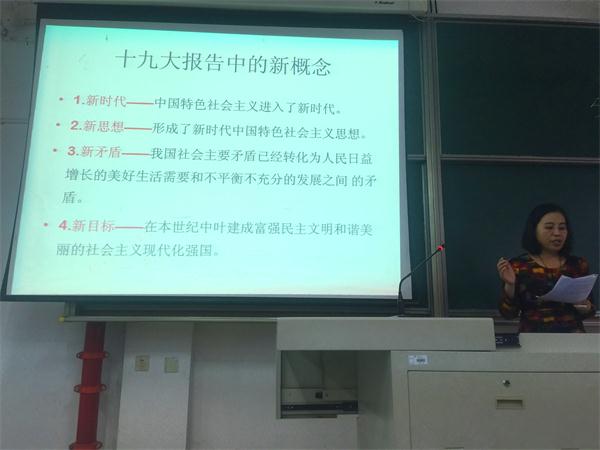 十九大报告中的新概念

• 1.新时代——中国特色社会主义进入了新时代。

• 2.新思想——形成了新时代中国特色社会主义思想。

• 3.新矛盾——我国社会主要矛盾已经转化为人民日益增长的美好生活需要和不平衡不充分的发展之间 的矛盾。

• 4.新目标——在本世纪中叶建成富强民主文明和谐美丽的社会主义现代化强国。